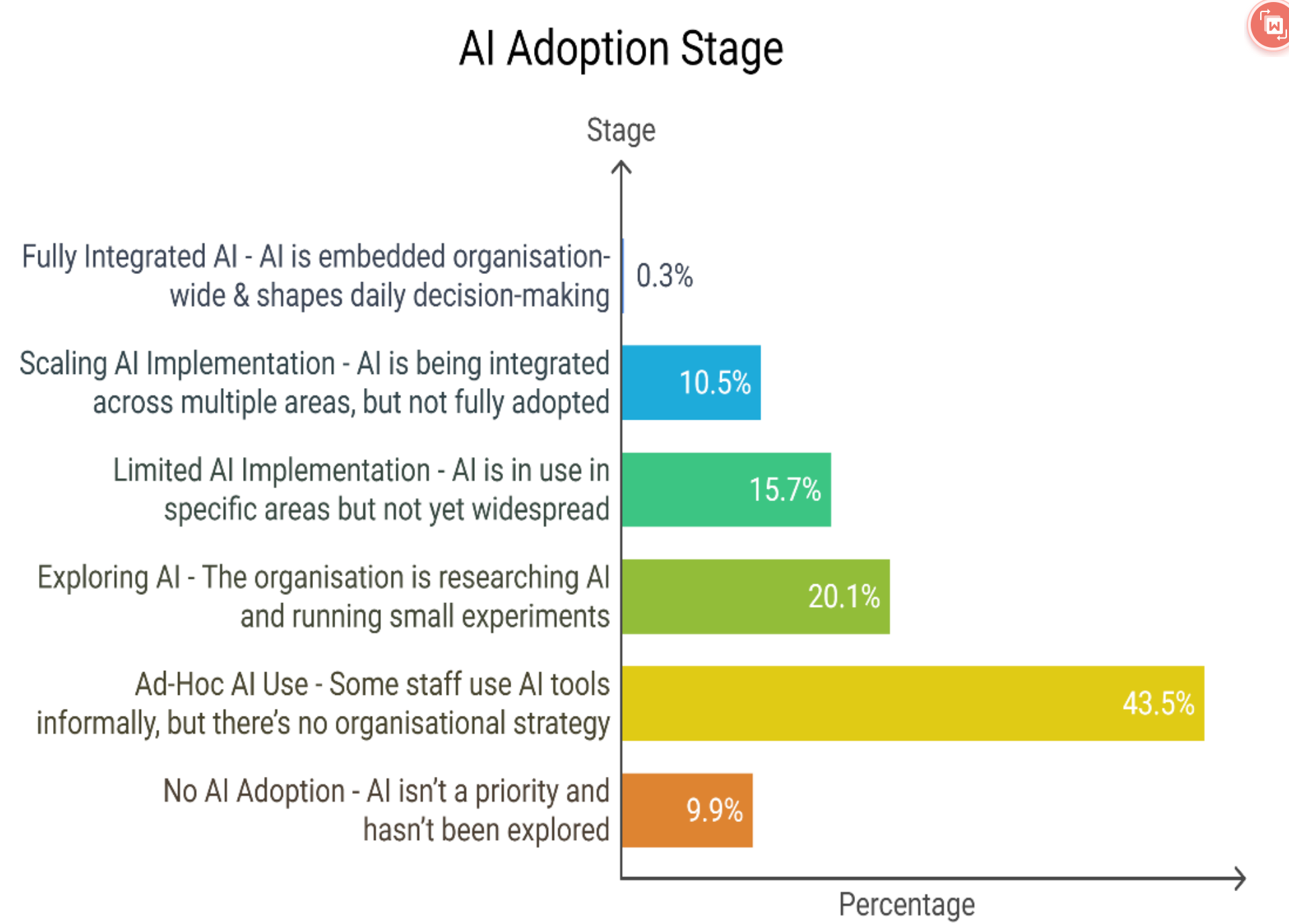 AI Adoption Stage

Stage

Fully Integrated AI - AI is embedded organisation-wide & shapes daily decision-making
0.3%

Scaling AI Implementation - AI is being integrated across multiple areas, but not fully adopted
10.5%

Limited AI Implementation - AI is in use in specific areas but not yet widespread
15.7%

Exploring AI - The organisation is researching AI and running small experiments
20.1%

Ad-Hoc AI Use - Some staff use AI tools informally, but there's no organisational strategy
43.5%

No AI Adoption - AI isn't a priority and hasn't been explored
9.9%

Percentage